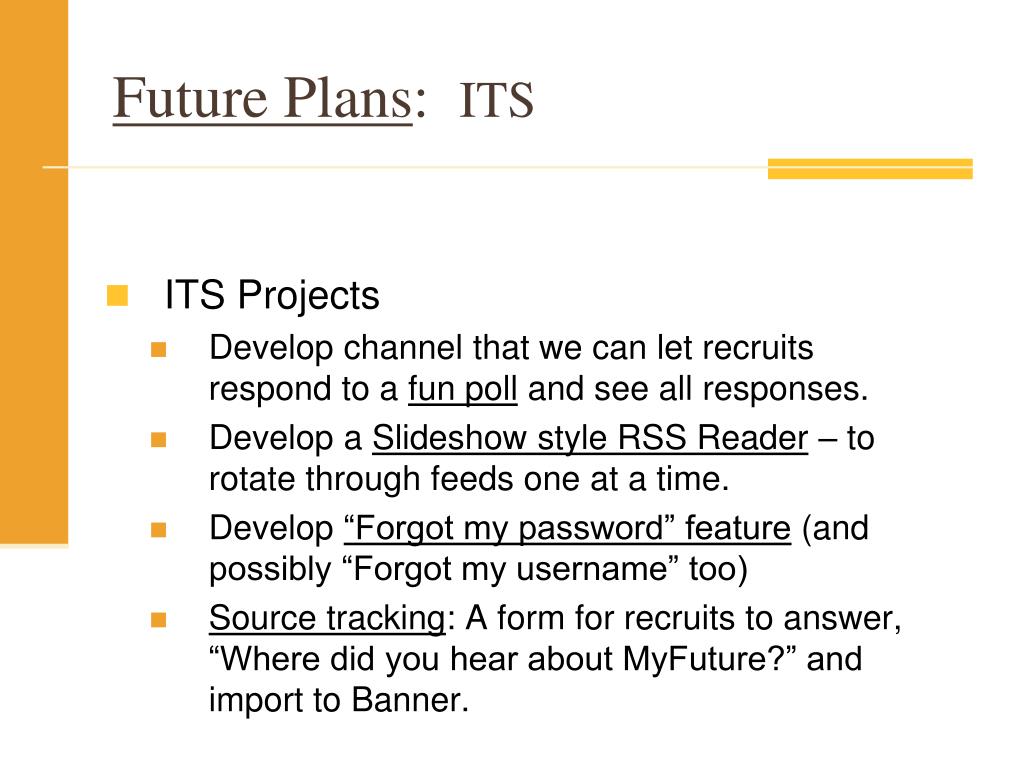 Future Plans: ITS

ITS Projects

Develop channel that we can let recruits respond to a fun poll and see all responses.

Develop a Slideshow style RSS Reader – to rotate through feeds one at a time.

Develop “Forgot my password” feature (and possibly “Forgot my username” too)

Source tracking: A form for recruits to answer, “Where did you hear about MyFuture?” and import to Banner.